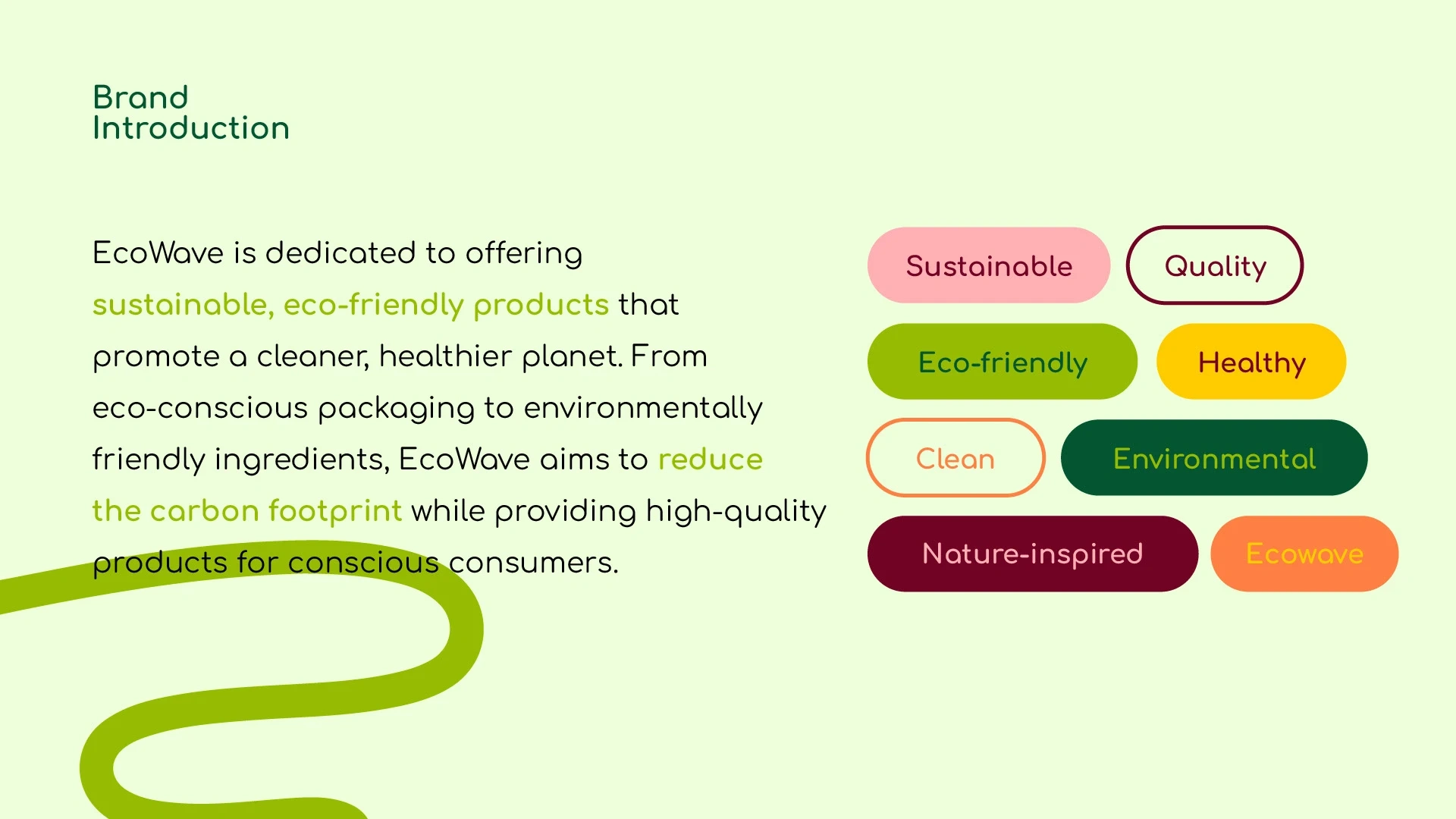 Brand Introduction

EcoWave is dedicated to offering sustainable, eco-friendly products that promote a cleaner, healthier planet. From eco-conscious packaging to environmentally friendly ingredients, EcoWave aims to reduce the carbon footprint while providing high-quality products for conscious consumers.

Sustainable
Quality
Eco-friendly
Healthy
Clean
Environmental
Nature-inspired
Ecowave